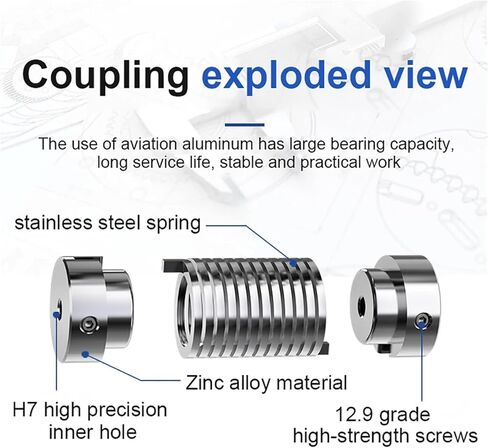 Coupling exploded view

The use of aviation aluminum has large bearing capacity, long service life, stable and practical work

stainless steel spring

Zinc alloy material

H7 high precision inner hole

12.9 grade high-strength screws